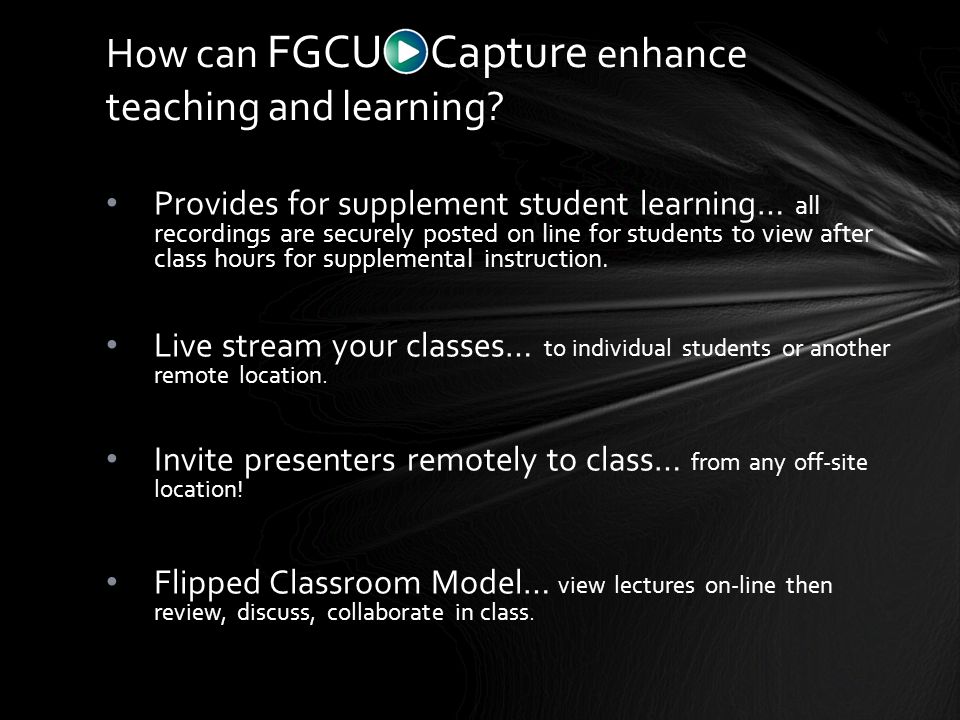 How can FGCU Capture enhance teaching and learning?

• Provides for supplement student learning… all recordings are securely posted on line for students to view after class hours for supplemental instruction.

• Live stream your classes… to individual students or another remote location.

• Invite presenters remotely to class… from any off-site location!

• Flipped Classroom Model… view lectures on-line then review, discuss, collaborate in class.